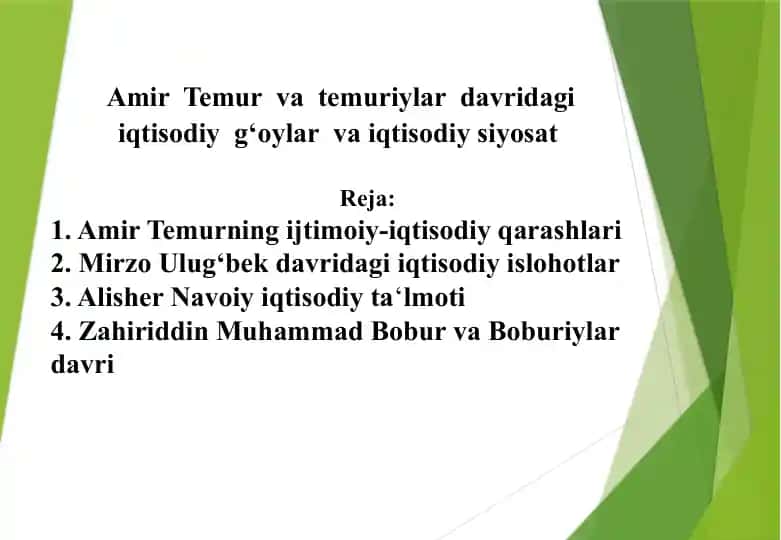 Amir Temur va temuriylar davridagi iqtisodiy g‘oylar va iqtisodiy siyosat

Reja:

1. Amir Temurning ijtimoiy-iqtisodiy qarashlari
2. Mirzo Ulug‘bek davridagi iqtisodiy islohotlar
3. Alisher Navoiy iqtisodiy ta‘lmoti
4. Zahiriddin Muhammad Bobur va Boburiylar davri